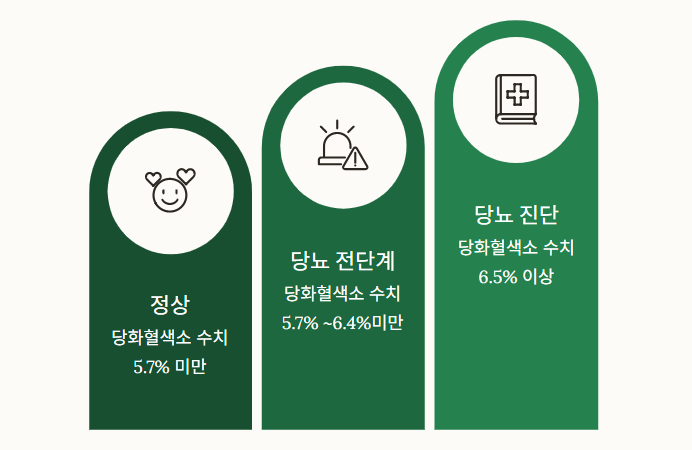 정상
당화혈색소 수치
5.7% 미만

당뇨 전단계
당화혈색소 수치
5.7% ~6.4%미만

당뇨 진단
당화혈색소 수치
6.5% 이상